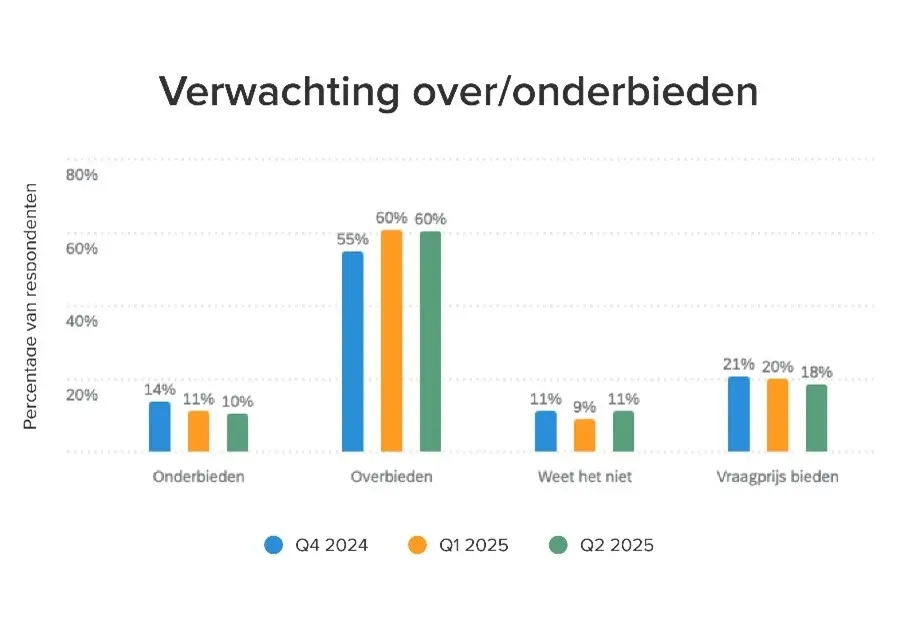 Verwachting over/onderbieden

Percentage van respondenten

80%
60%
40%
20%

14% 11% 10%
55% 60% 60%
11% 9% 11%
21% 20% 18%

Onderbieden
Overbieden
Weet het niet
Vraagprijs bieden

Q4 2024
Q1 2025
Q2 2025